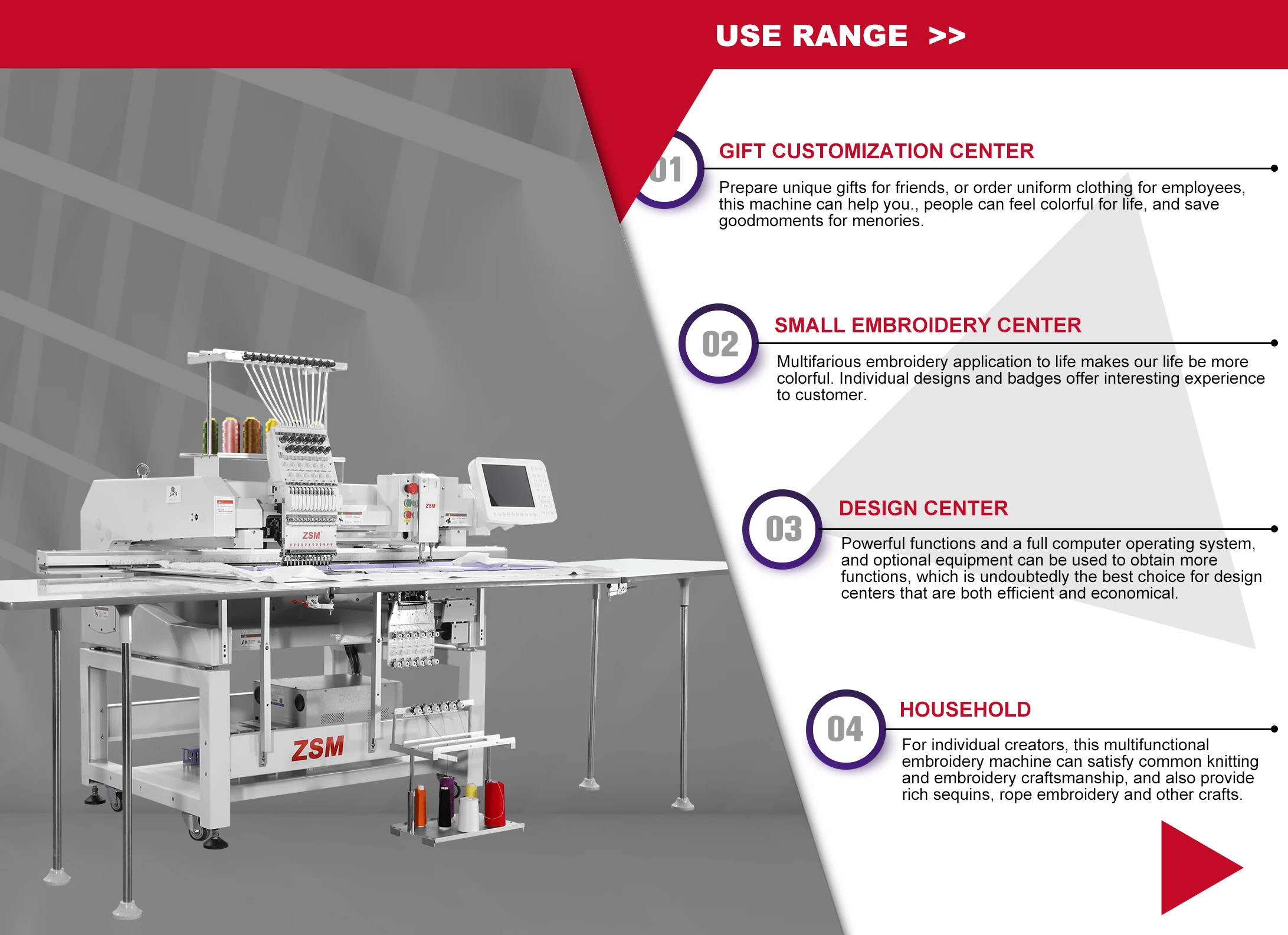 USE RANGE >>

01

GIFT CUSTOMIZATION CENTER

Prepare unique gifts for friends, or order uniform clothing for employees, this machine can help you., people can feel colorful for life, and save goodmoments for menories.

02

SMALL EMBROIDERY CENTER

Multifarious embroidery application to life makes our life be more colorful. Individual designs and badges offer interesting experience to customer.

03

DESIGN CENTER

Powerful functions and a full computer operating system, and optional equipment can be used to obtain more functions, which is undoubtedly the best choice for design centers that are both efficient and economical.

04

HOUSEHOLD

For individual creators, this multifunctional embroidery machine can satisfy common knitting and embroidery craftsmanship, and also provide rich sequins, rope embroidery and other crafts.

ZSM

ZSM

ZSM